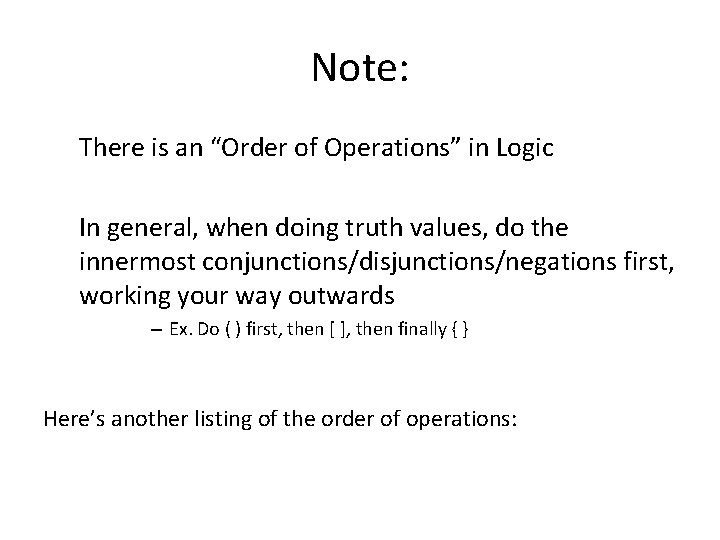 Note:

There is an “Order of Operations” in Logic

In general, when doing truth values, do the innermost conjunctions/disjunctions/negations first, working your way outwards

– Ex. Do ( ) first, then [ ], then finally { }

Here’s another listing of the order of operations: